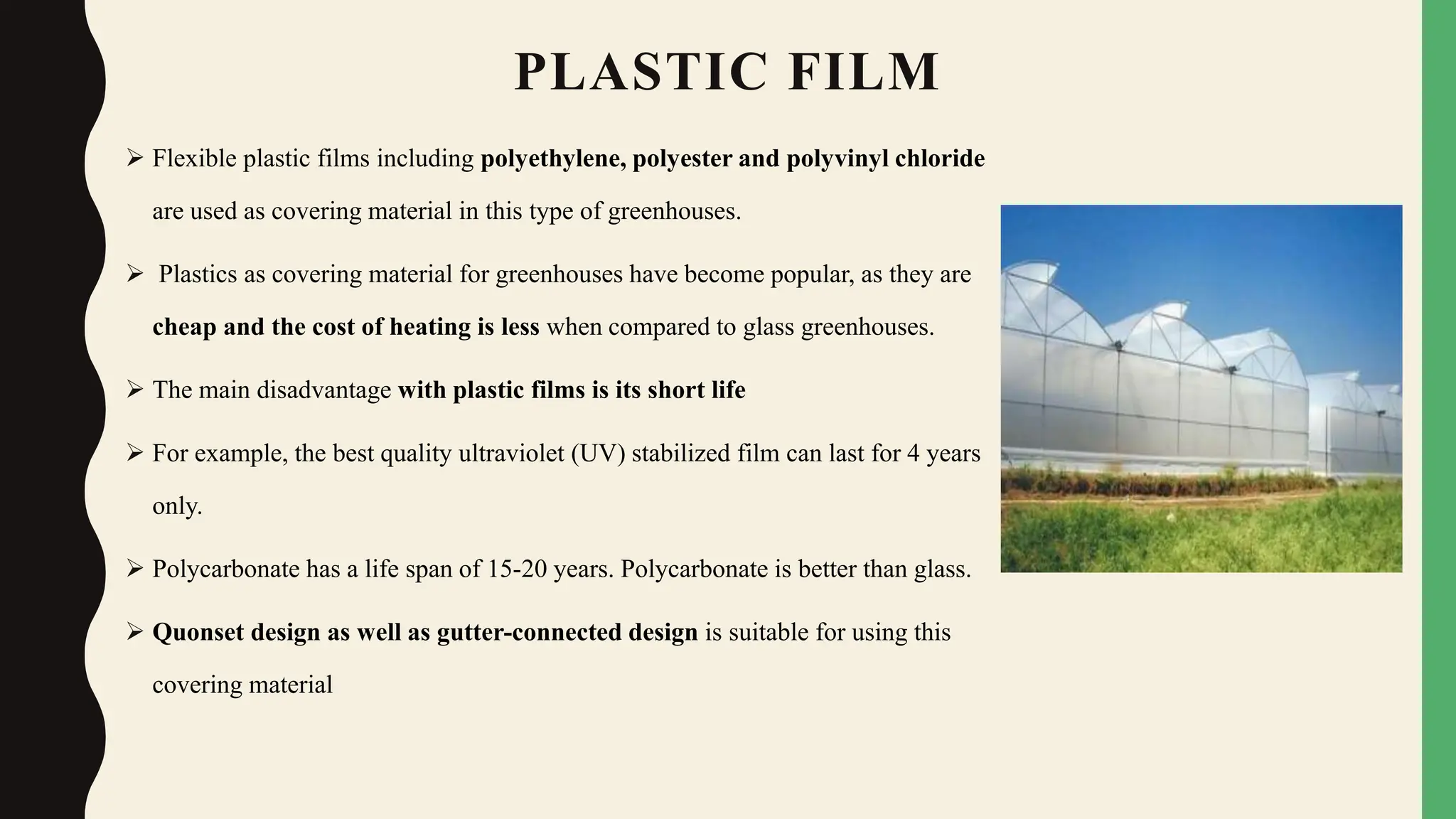 PLASTIC FILM

➢ Flexible plastic films including polyethylene, polyester and polyvinyl chloride are used as covering material in this type of greenhouses.

➢ Plastics as covering material for greenhouses have become popular, as they are cheap and the cost of heating is less when compared to glass greenhouses.

➢ The main disadvantage with plastic films is its short life

➢ For example, the best quality ultraviolet (UV) stabilized film can last for 4 years only.

➢ Polycarbonate has a life span of 15-20 years. Polycarbonate is better than glass.

➢ Quonset design as well as gutter-connected design is suitable for using this covering material